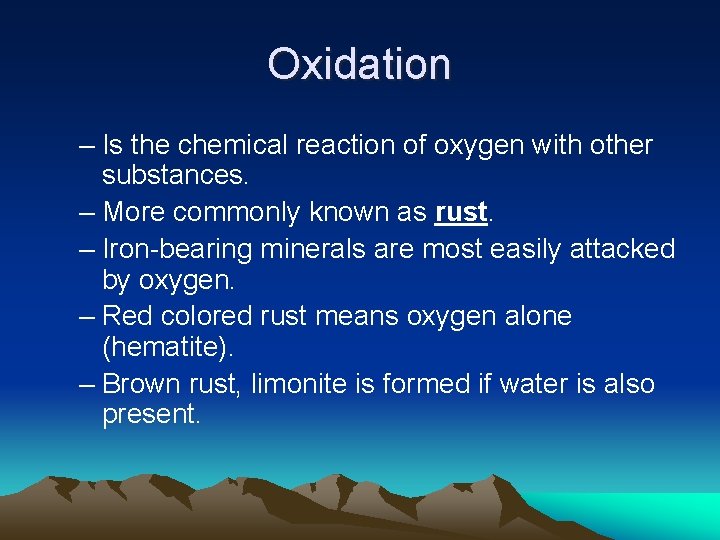 Oxidation

– Is the chemical reaction of oxygen with other substances.

– More commonly known as rust.

– Iron-bearing minerals are most easily attacked by oxygen.

– Red colored rust means oxygen alone (hematite).

– Brown rust, limonite is formed if water is also present.